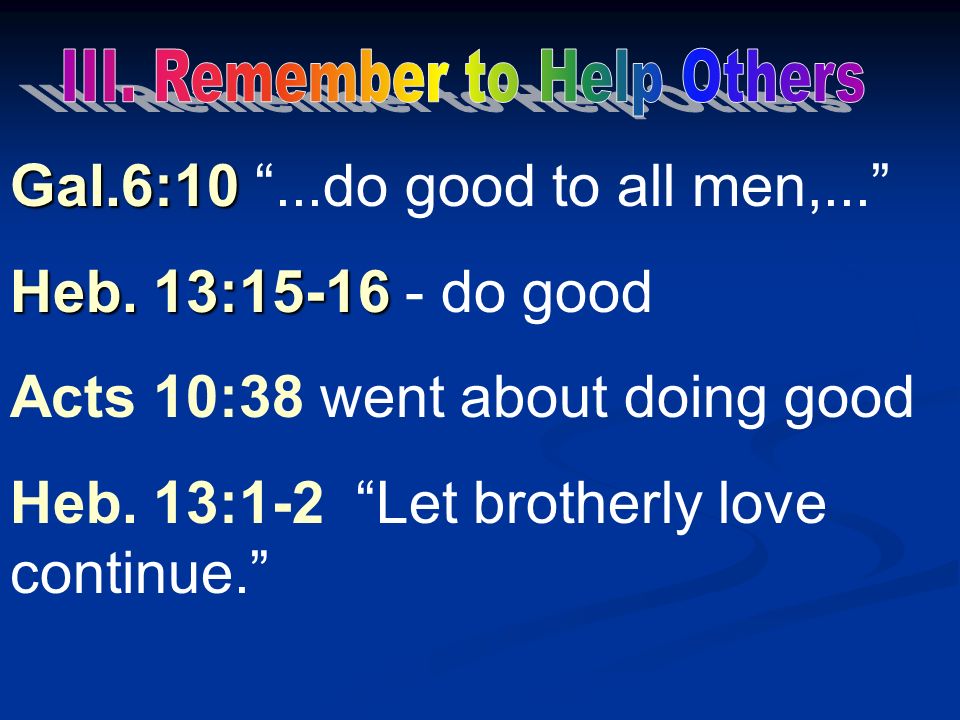 III. Remember to Help Others

Gal.6:10 “...do good to all men,...”

Heb. 13:15-16 - do good

Acts 10:38 went about doing good

Heb. 13:1-2 “Let brotherly love continue.”